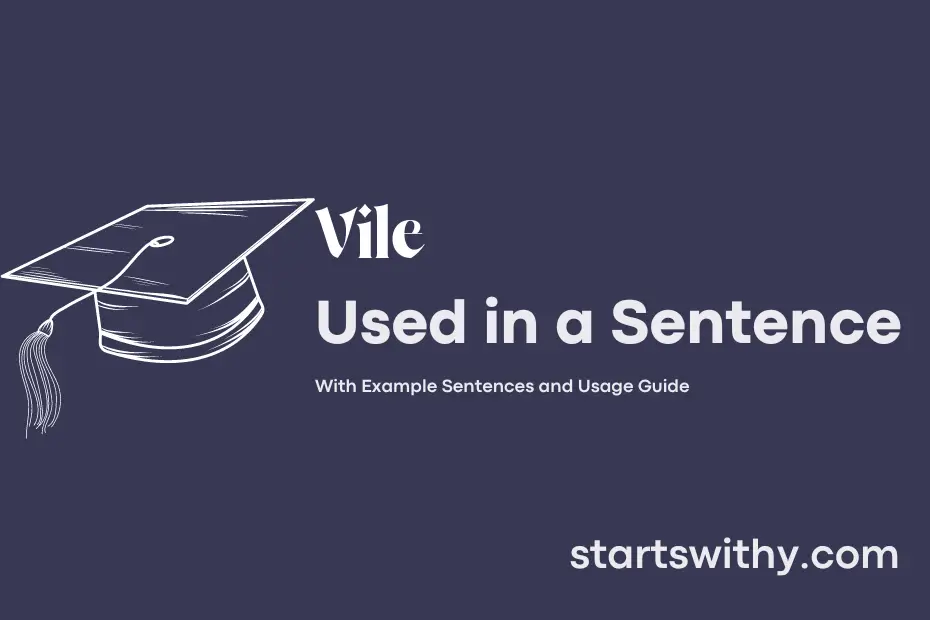 Vile

Used in a Sentence

With Example Sentences and Usage Guide

startswithy.com